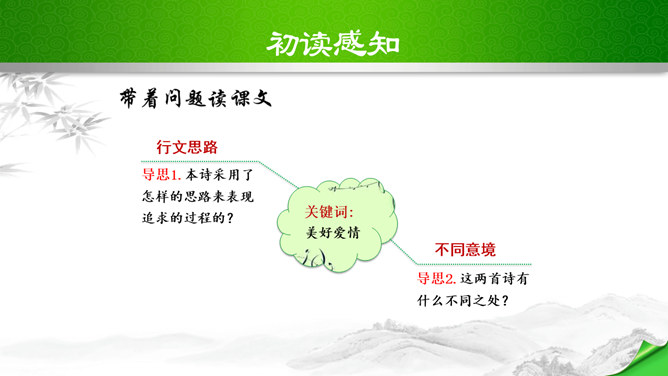 初读感知

带着问题读课文

行文思路

导思1. 本诗采用了怎样的思路来表现追求的过程的？

关键词：
美好爱情

不同意境

导思2. 这两首诗有什么不同之处？